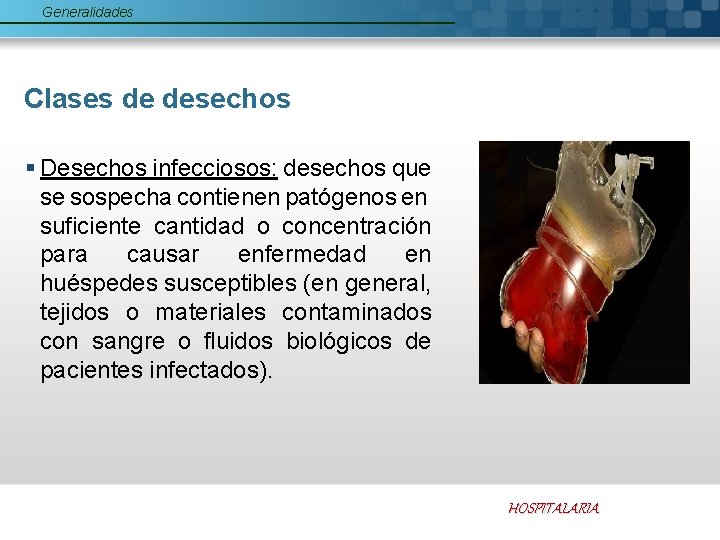 Generalidades

Clases de desechos

▪ Desechos infecciosos: desechos que se sospecha contienen patógenos en suficiente cantidad o concentración para causar enfermedad en huéspedes susceptibles (en general, tejidos o materiales contaminados con sangre o fluidos biológicos de pacientes infectados).

HOSPITALARIA